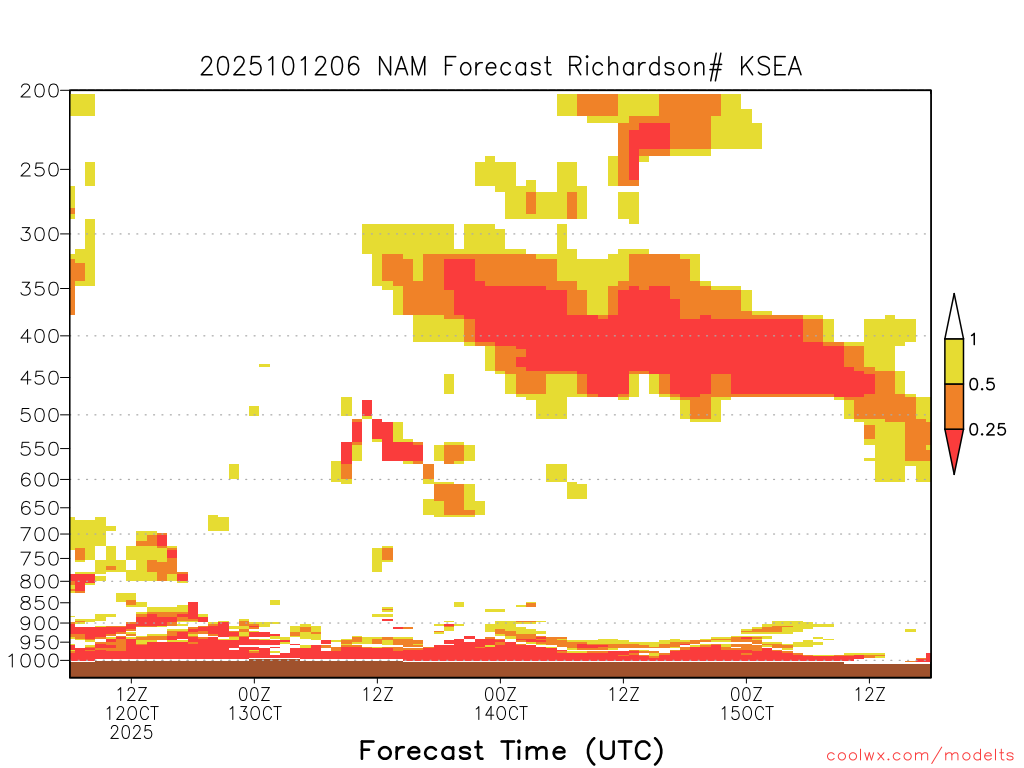 2025101206 NAM Forecast Richardson# KSEA

200
250
300
350
400
450
500
550
600
650
700
750
800
850
900
950
1000

1
0.5
0.25

12Z
12OCT
2025
00Z
13OCT
12Z
00Z
14OCT
12Z
00Z
15OCT
12Z

Forecast Time (UTC)

coolwx.com/modelts